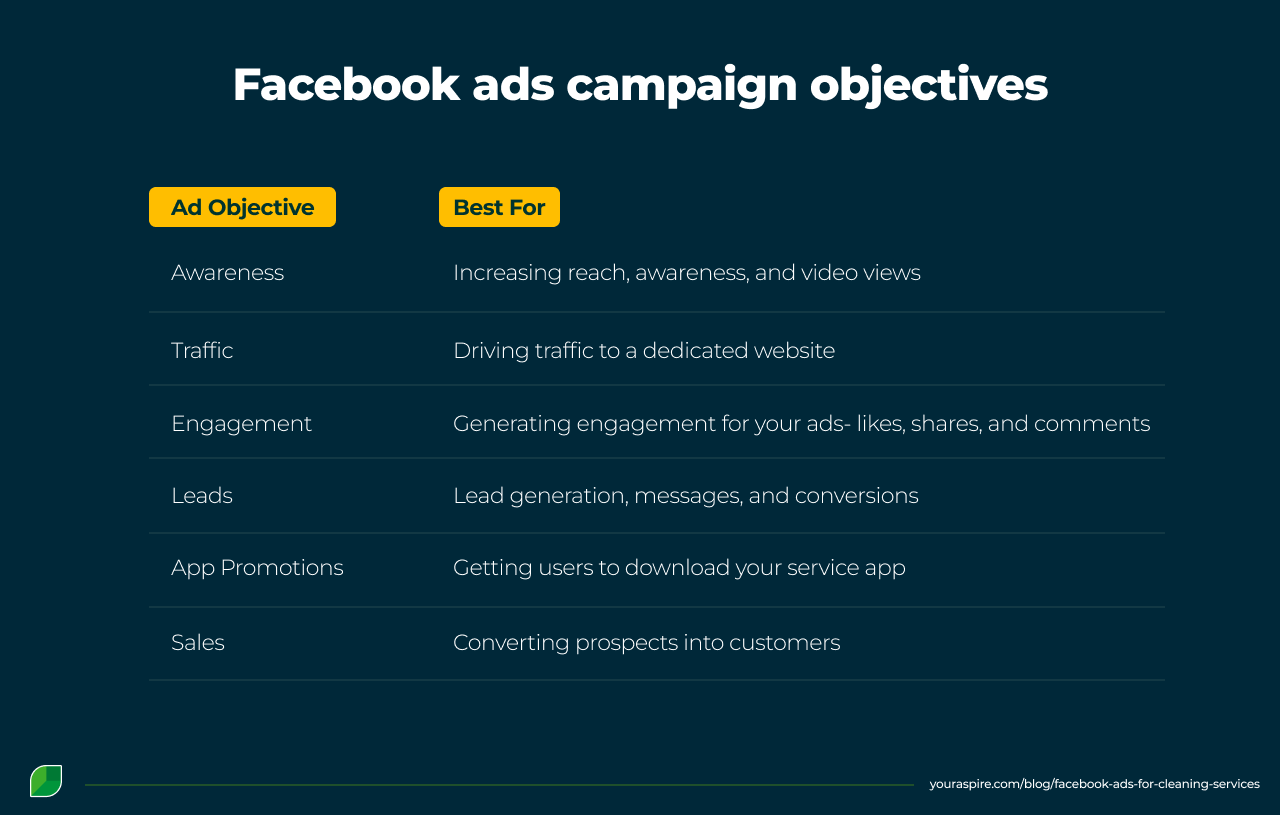 Facebook ads campaign objectives

| Ad Objective | Best For |
|---|---|
| Awareness | Increasing reach, awareness, and video views |
| Traffic | Driving traffic to a dedicated website |
| Engagement | Generating engagement for your ads- likes, shares, and comments |
| Leads | Lead generation, messages, and conversions |
| App Promotions | Getting users to download your service app |
| Sales | Converting prospects into customers |

youraspire.com/blog/facebook-ads-for-cleaning-services